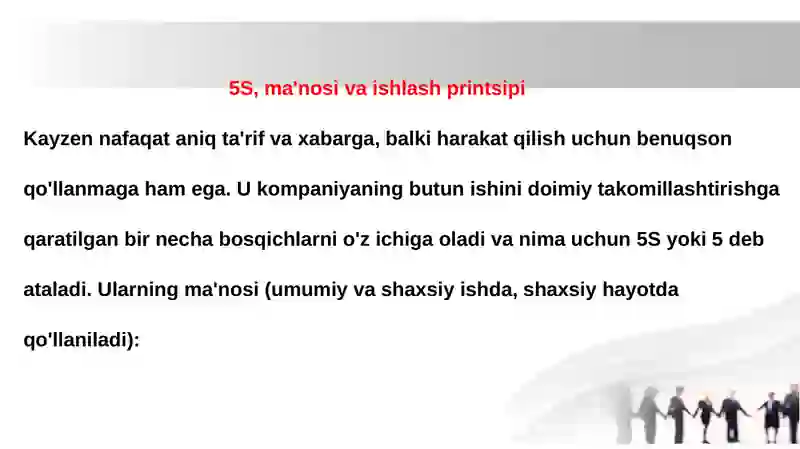 5S, ma'nosi va ishlash printsipi

Kayzen nafaqat aniq ta'rif va xabarga, balki harakat qilish uchun benuqson qo'llanmaga ham ega. U kompaniyaning butun ishini doimiy takomillashtirishga qaratilgan bir necha bosqichlarni o'z ichiga oladi va nima uchun 5S yoki 5 deb ataladi. Ularning ma'nosi (umumiy va shaxsiy ishda, shaxsiy hayotda qo'llaniladi):